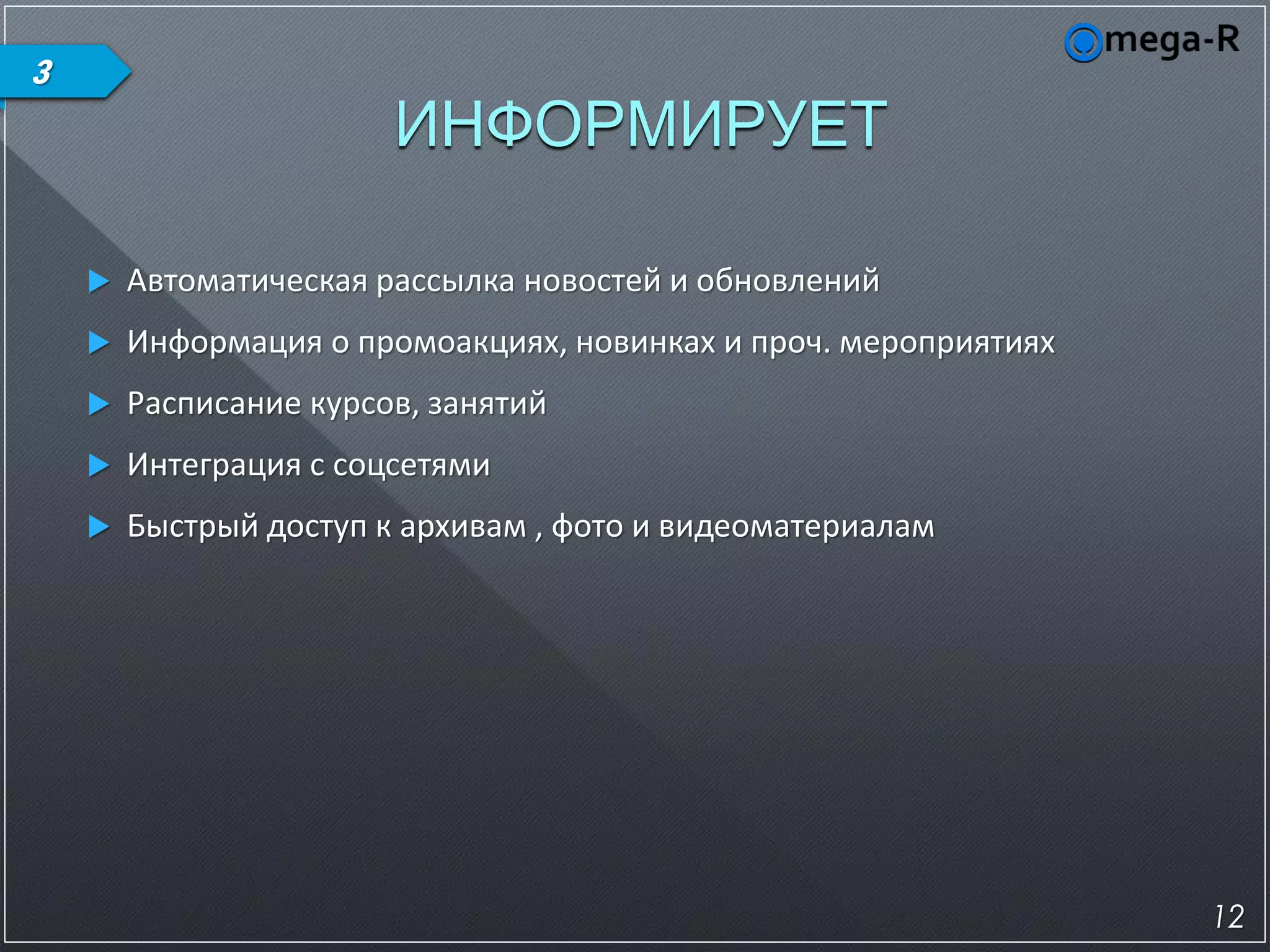 3

Omega-R

ИНФОРМИРУЕТ

Автоматическая рассылка новостей и обновлений

Информация о промоакциях, новинках и проч. мероприятиях

Расписание курсов, занятий

Интеграция с соцсетями

Быстрый доступ к архивам , фото и видеоматериалам

12